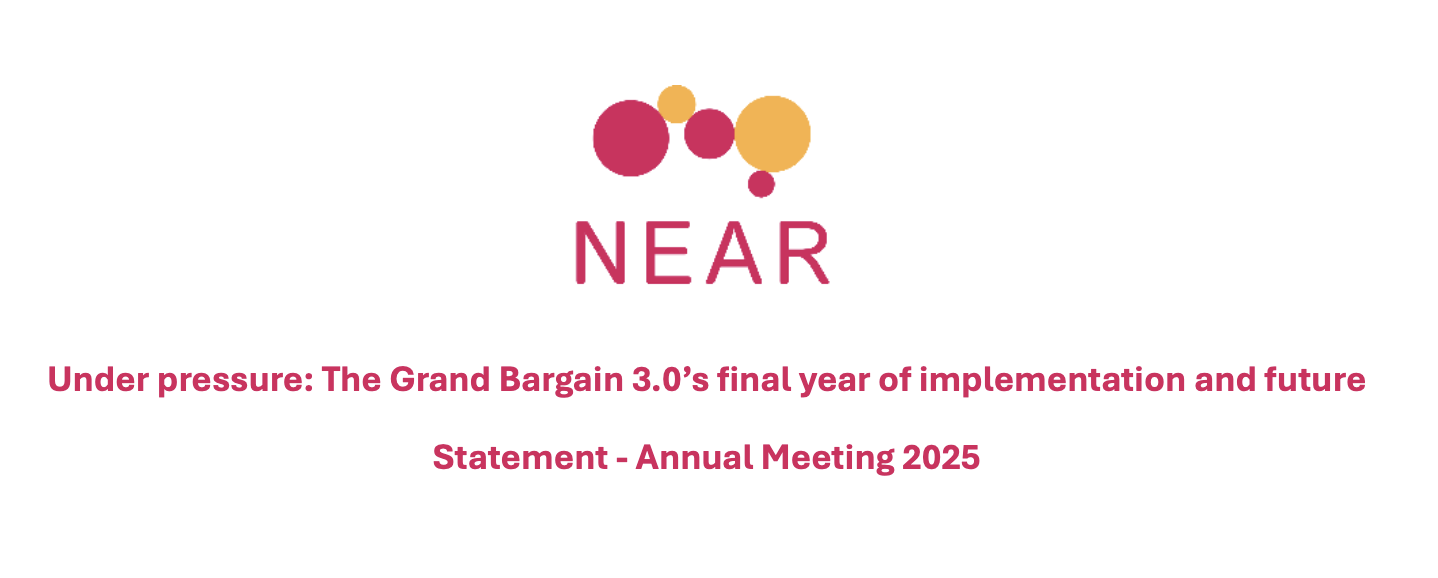 NEAR

Under pressure: The Grand Bargain 3.0’s final year of implementation and future

Statement - Annual Meeting 2025